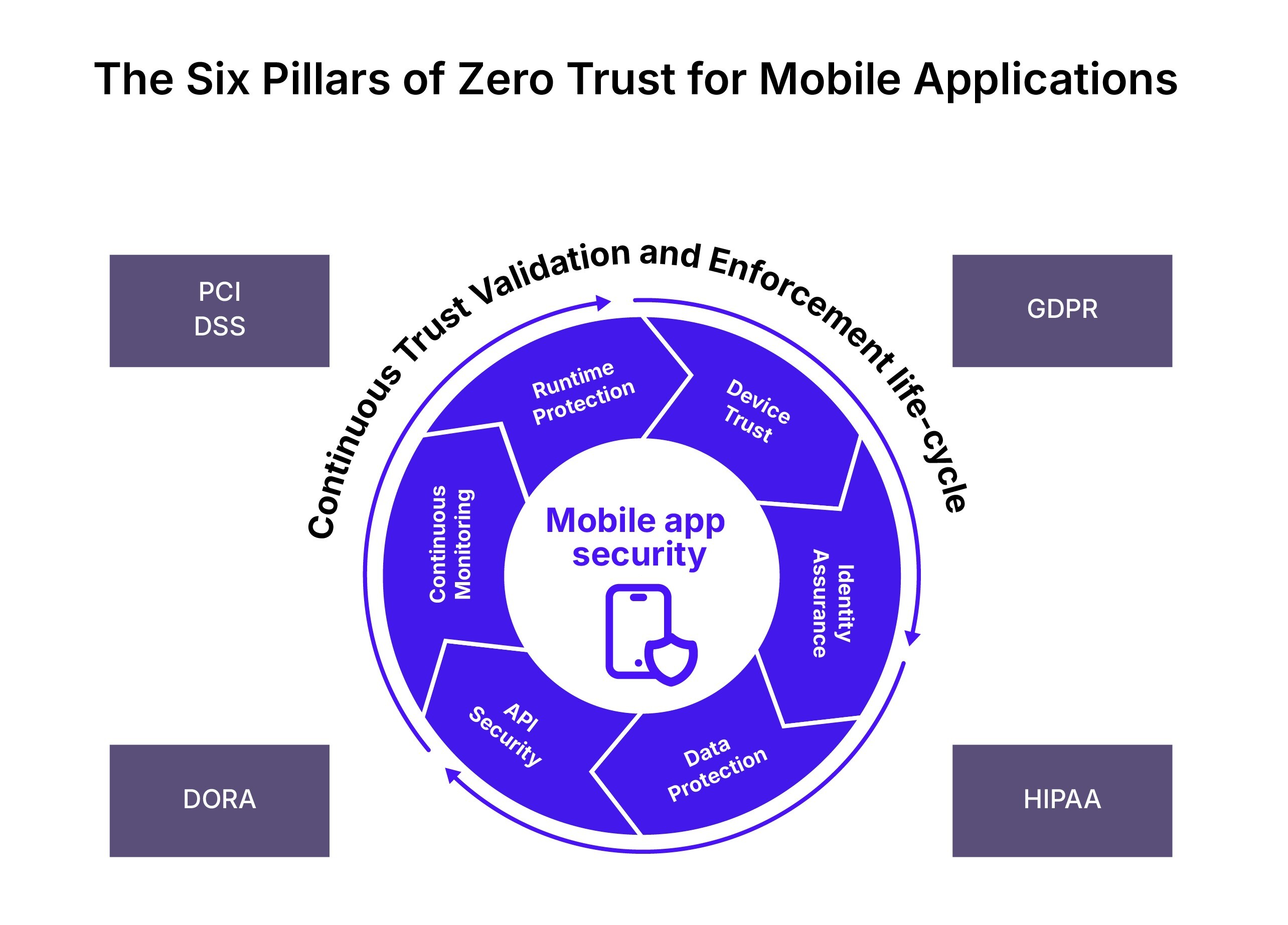 The Six Pillars of Zero Trust for Mobile Applications

PCI DSS

GDPR

Continuous Trust Validation and Enforcement life-cycle

Runtime Protection

Device Trust

Identity Assurance

Data Protection

API Security

Continuous Monitoring

Mobile app security

DORA

HIPAA